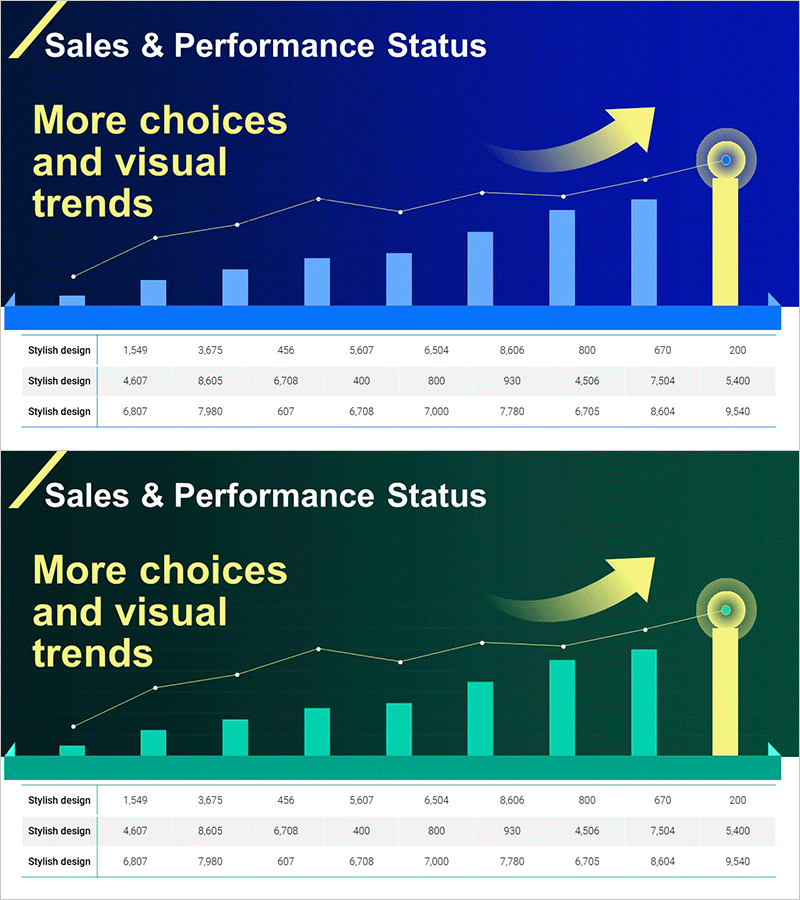 Sales & Performance Status

More choices and visual trends

| Stylish design | 1,549 | 3,675 | 456 | 5,607 | 6,504 | 8,606 | 800 | 670 | 200 |
|---|---|---|---|---|---|---|---|---|---|
| Stylish design | 4,607 | 8,605 | 6,708 | 400 | 800 | 930 | 4,506 | 7,504 | 5,400 |
| Stylish design | 6,807 | 7,980 | 607 | 6,708 | 7,000 | 7,780 | 6,705 | 8,604 | 9,540 |

Sales & Performance Status

More choices and visual trends

| Stylish design | 1,549 | 3,675 | 456 | 5,607 | 6,504 | 8,606 | 800 | 670 | 200 |
|---|---|---|---|---|---|---|---|---|---|
| Stylish design | 4,607 | 8,605 | 6,708 | 400 | 800 | 930 | 4,506 | 7,504 | 5,400 |
| Stylish design | 6,807 | 7,980 | 607 | 6,708 | 7,000 | 7,780 | 6,705 | 8,604 | 9,540 |